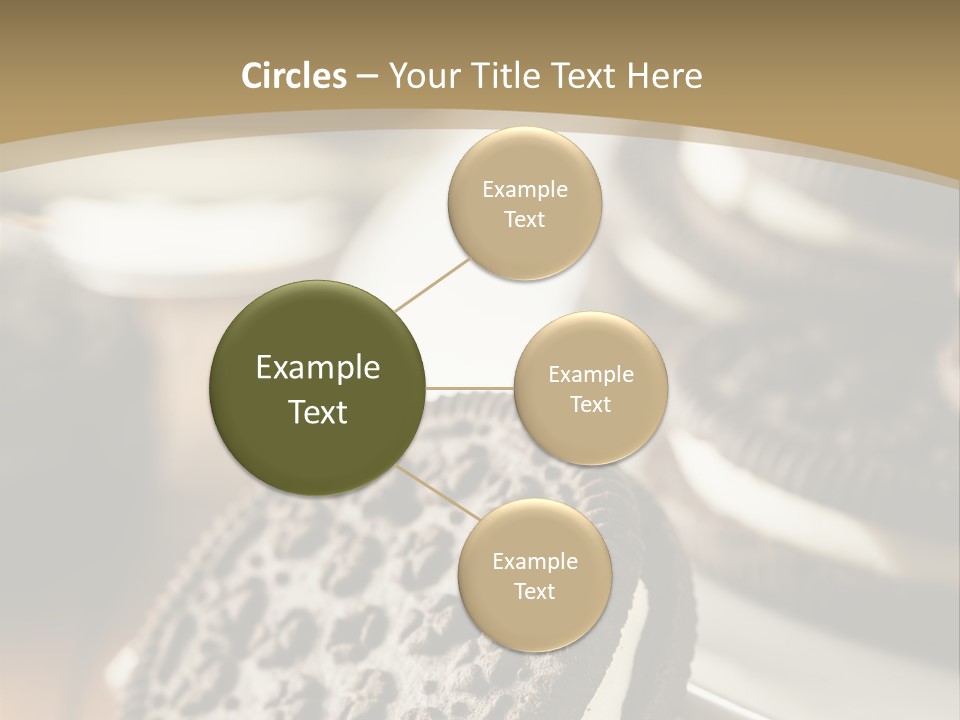 Circles – Your Title Text Here

Example Text

Example Text

Example Text

Example Text